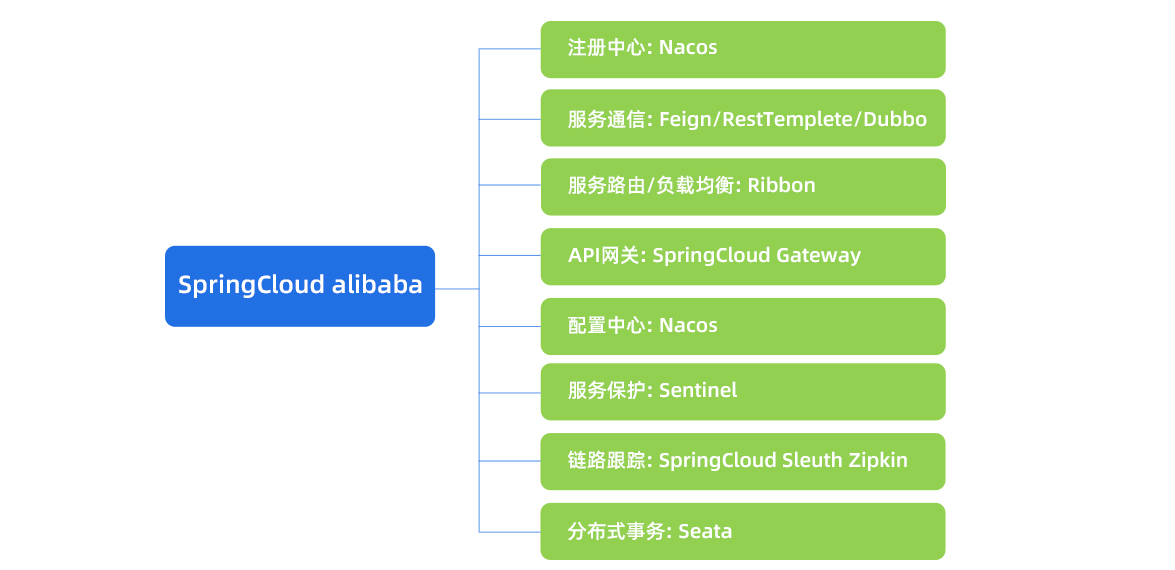 SpringCloud alibaba

注册中心: Nacos

服务通信: Feign/RestTemplete/Dubbo

服务路由/负载均衡: Ribbon

API网关: SpringCloud Gateway

配置中心: Nacos

服务保护: Sentinel

链路跟踪: SpringCloud Sleuth Zipkin

分布式事务: Seata